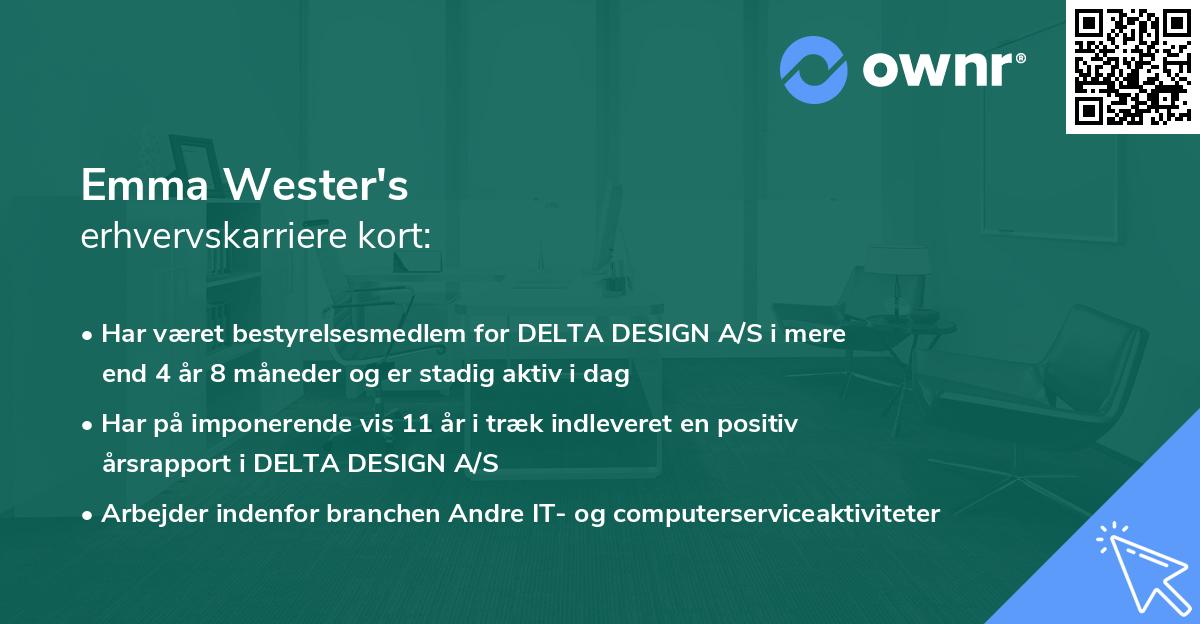 ownr®

Emma Wester's
erhvervskarriere kort:

• Har været bestyrelsesmedlem for DELTA DESIGN A/S i mere end 4 år 8 måneder og er stadig aktiv i dag

• Har på imponerende vis 11 år i træk indleveret en positiv årsrapport i DELTA DESIGN A/S

• Arbejder indenfor branchen Andre IT- og computerserviceaktiviteter